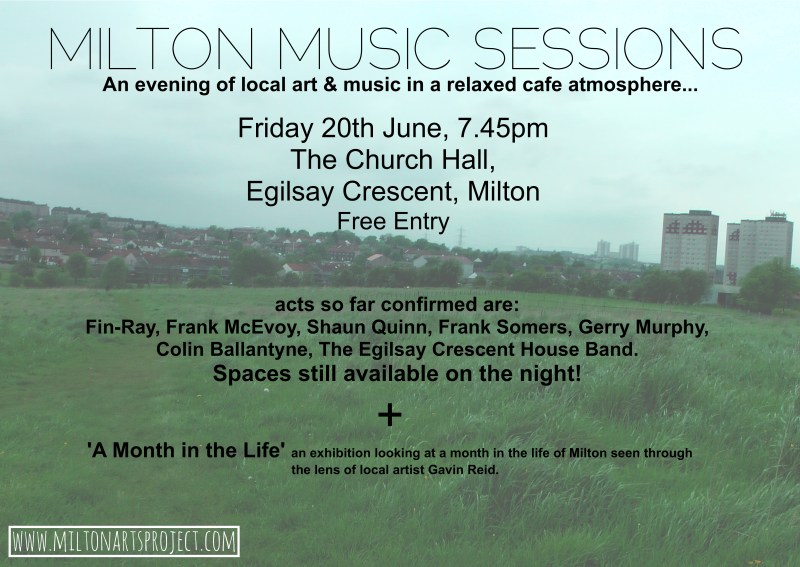 MILTON MUSIC SESSIONS
An evening of local art & music in a relaxed cafe atmosphere...

Friday 20th June, 7.45pm
The Church Hall,
Egilsay Crescent, Milton
Free Entry

acts so far confirmed are:
Fin-Ray, Frank McEvoy, Shaun Quinn, Frank Somers, Gerry Murphy, Colin Ballantyne, The Egilsay Crescent House Band.
Spaces still available on the night!

+

'A Month in the Life' an exhibition looking at a month in the life of Milton seen through the lens of local artist Gavin Reid.

WWW.MILTONARTSPROJECT.COM